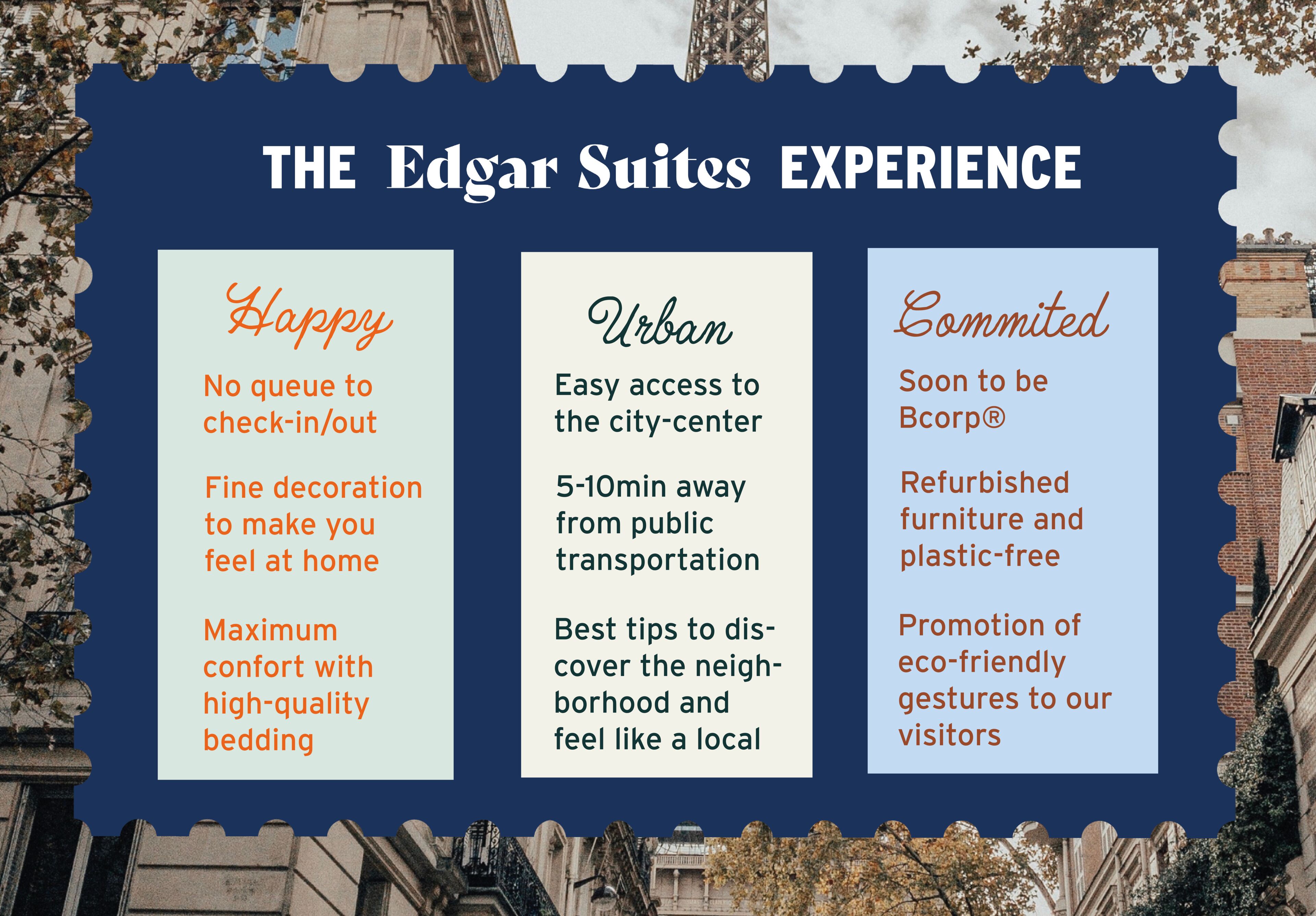 THE Edgar Suites EXPERIENCE

Happy

No queue to check-in/out

Fine decoration to make you feel at home

Maximum confort with high-quality bedding

Urban

Easy access to the city-center

5-10min away from public transportation

Best tips to discover the neighborhood and feel like a local

Commited

Soon to be Bcorp®

Refurbished furniture and plastic-free

Promotion of eco-friendly gestures to our visitors